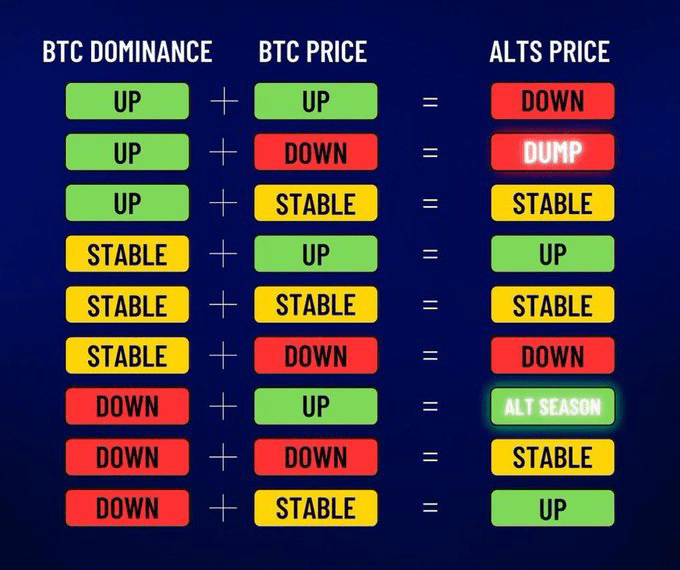 | BTC DOMINANCE | | BTC PRICE | | ALTS PRICE |
|---|---|---|---|---|
| UP | + | UP | = | DOWN |
| UP | + | DOWN | = | DUMP |
| UP | + | STABLE | = | STABLE |
| STABLE | + | UP | = | UP |
| STABLE | + | STABLE | = | STABLE |
| STABLE | + | DOWN | = | DOWN |
| DOWN | + | UP | = | ALT SEASON |
| DOWN | + | DOWN | = | STABLE |
| DOWN | + | STABLE | = | UP |